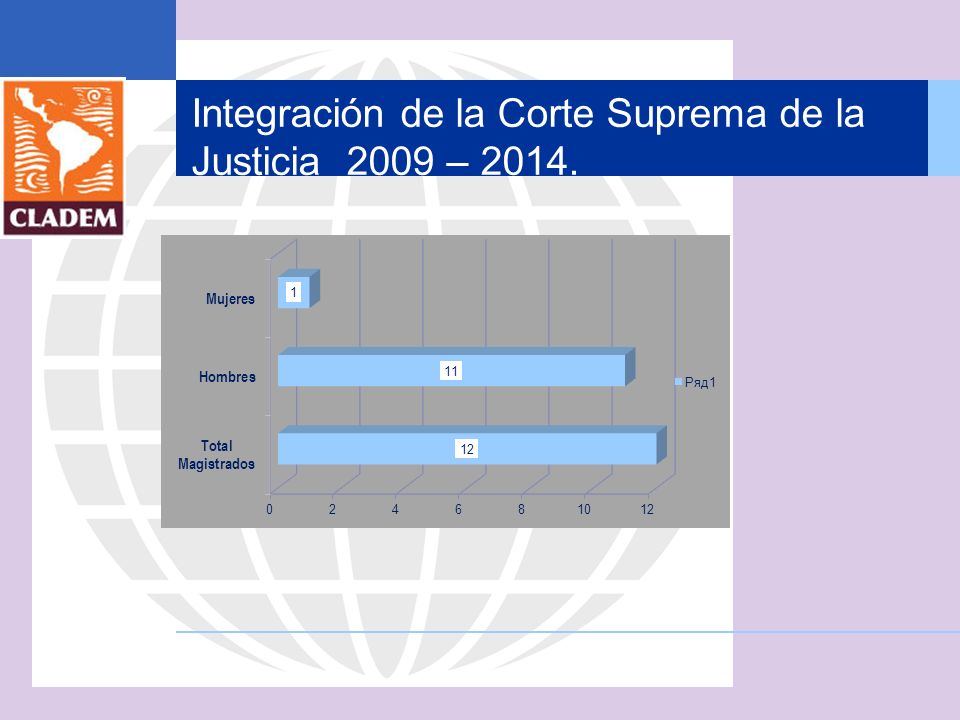 CLADEM

Integración de la Corte Suprema de la Justicia 2009 – 2014.

Mujeres
1
Hombres
11
Total Magistrados
12
Ряд1
0 2 4 6 8 10 12